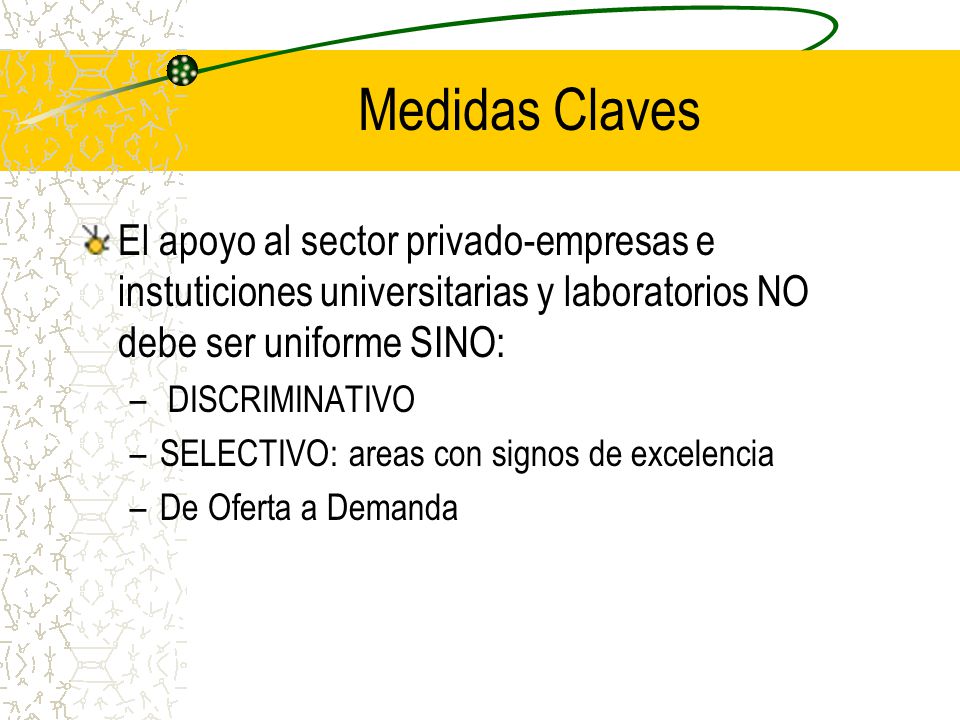 Medidas Claves

El apoyo al sector privado-empresas e instuticiones universitarias y laboratorios NO debe ser uniforme SINO:

– DISCRIMINATIVO
– SELECTIVO: areas con signos de excelencia
– De Oferta a Demanda